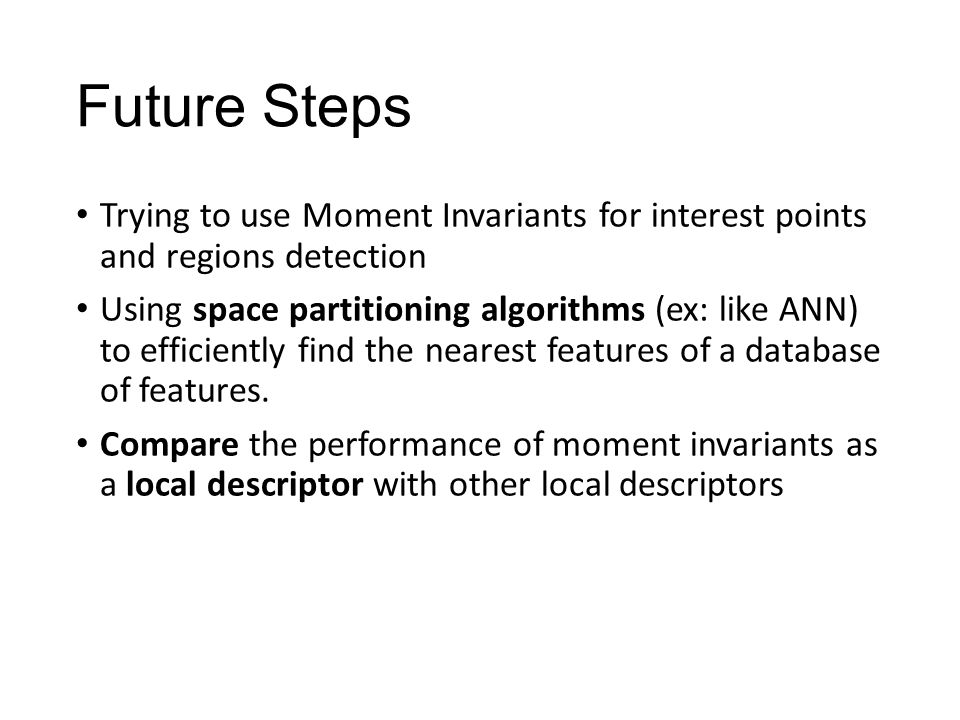 Future Steps

• Trying to use Moment Invariants for interest points and regions detection

• Using space partitioning algorithms (ex: like ANN) to efficiently find the nearest features of a database of features.

• Compare the performance of moment invariants as a local descriptor with other local descriptors